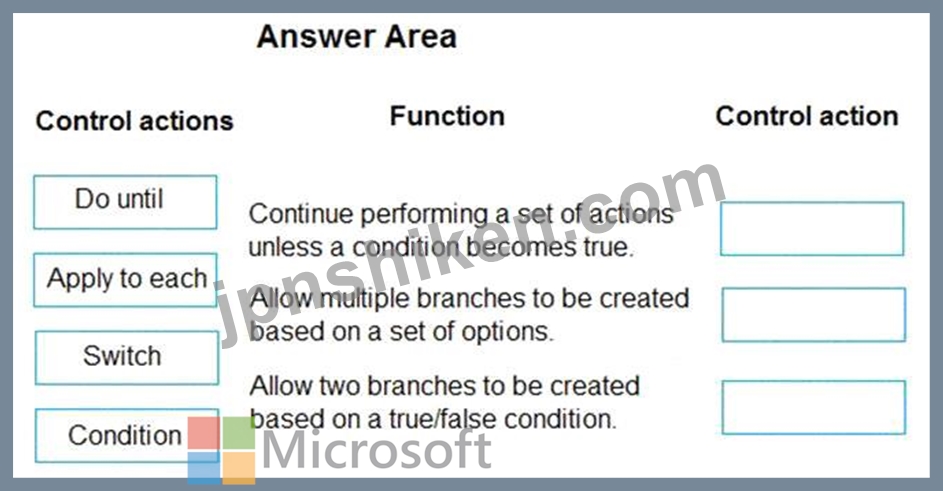 Answer Area

Control actions

Do until

Apply to each

Switch

Condition

Function

Continue performing a set of actions unless a condition becomes true.

Allow multiple branches to be created based on a set of options.

Allow two branches to be created based on a true/false condition.

Control action

jpnshiken.com

Microsoft